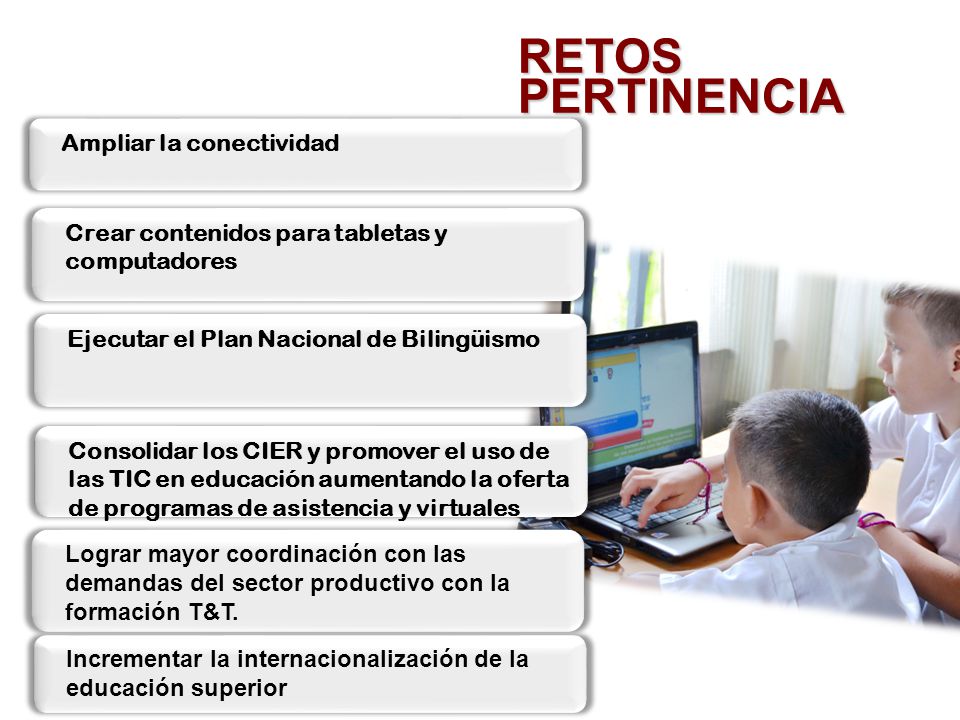 RETOS
PERTINENCIA

Ampliar la conectividad

Crear contenidos para tabletas y computadores

Ejecutar el Plan Nacional de Bilingüismo

Consolidar los CIER y promover el uso de las TIC en educación aumentando la oferta de programas de asistencia y virtuales

Lograr mayor coordinación con las demandas del sector productivo con la formación T&T.

Incrementar la internacionalización de la educación superior